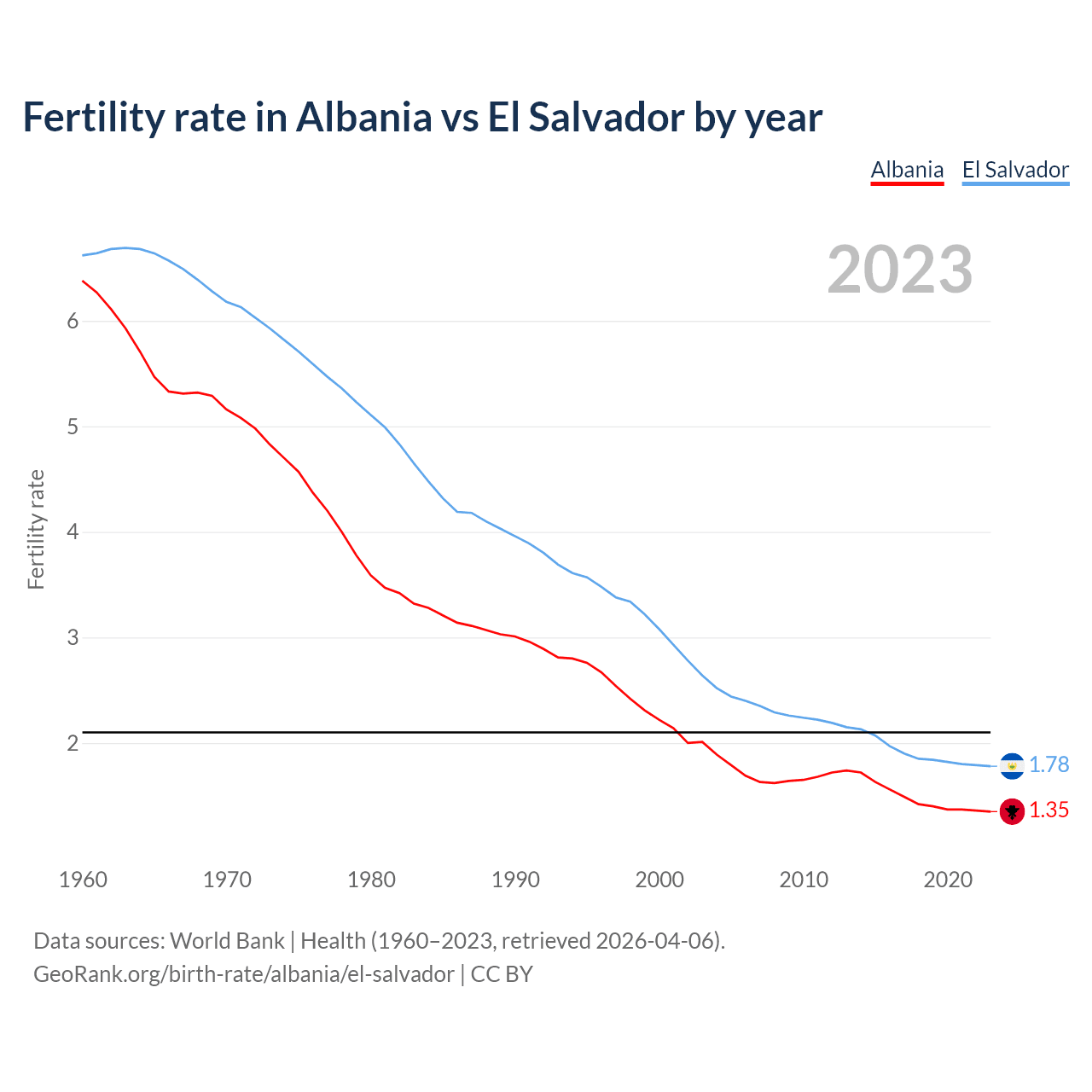 Fertility rate in Albania vs El Salvador by year

Albania El Salvador

2023

Fertility rate

6
5
4
3
2

1.78
1.35

1960 1970 1980 1990 2000 2010 2020

Data sources: World Bank | Health (1960–2023, retrieved 2026-04-06).
GeoRank.org/birth-rate/albania/el-salvador | CC BY